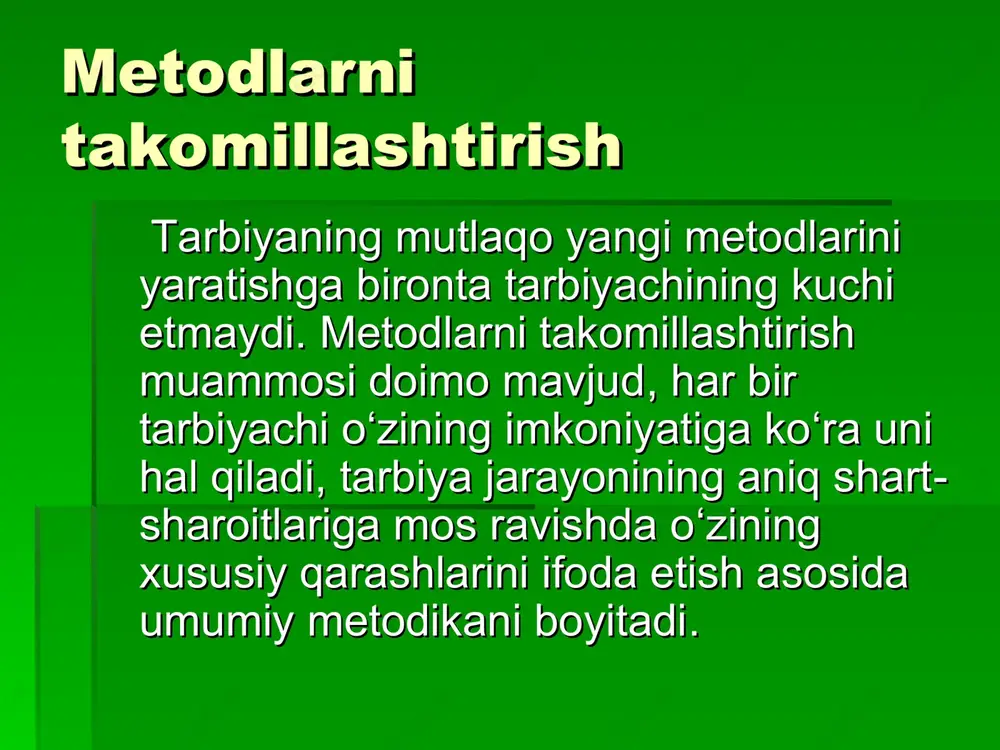 Metodlarni takomillashtirish

Tarbiyaning mutlaqo yangi metodlarini yaratishga bironta tarbiyachining kuchi etmaydi. Metodlarni takomillashtirish muammosi doimo mavjud, har bir tarbiyachi o‘zining imkoniyatiga ko‘ra uni hal qiladi, tarbiya jarayonining aniq shart-sharoitlariga mos ravishda o‘zining xususiy qarashlarini ifoda etish asosida umumiy metodikani boyitadi.